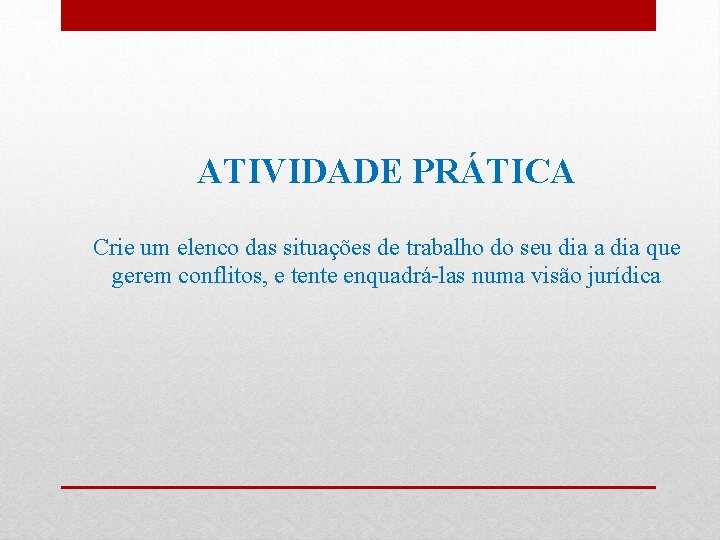 ATIVIDADE PRÁTICA

Crie um elenco das situações de trabalho do seu dia a dia que gerem conflitos, e tente enquadrá-las numa visão jurídica